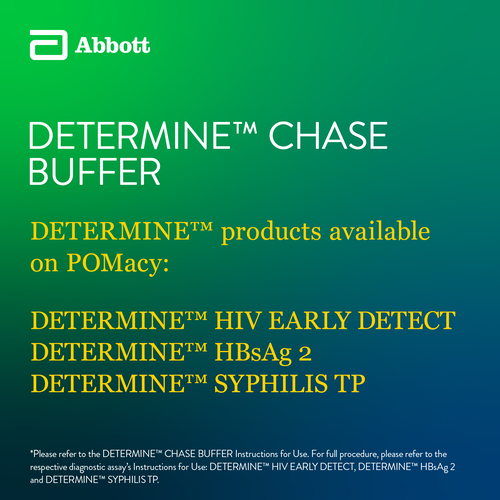 Abbott

DETERMINE™ CHASE BUFFER

DETERMINE™ products available on POMacy:

DETERMINE™ HIV EARLY DETECT
DETERMINE™ HBsAg 2
DETERMINE™ SYPHILIS TP

*Please refer to the DETERMINE™ CHASE BUFFER Instructions for Use. For full procedure, please refer to the respective diagnostic assay's Instructions for Use: DETERMINE™ HIV EARLY DETECT, DETERMINE™ HBsAg 2 and DETERMINE™ SYPHILIS TP.